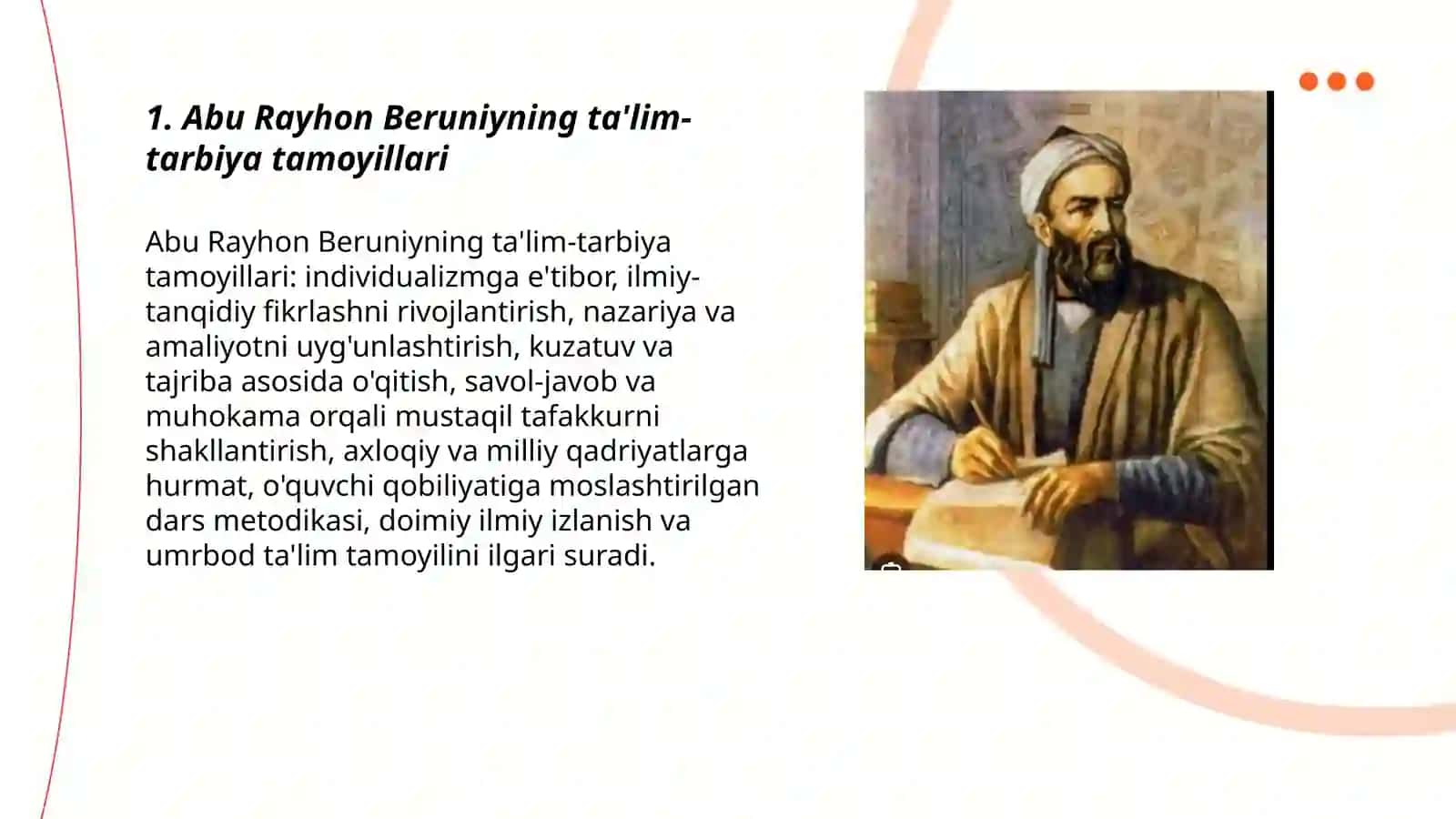 1. Abu Rayhon Beruniyning ta'lim-tarbiya tamoyillari

Abu Rayhon Beruniyning ta'lim-tarbiya tamoyillari: individualizmga e'tibor, ilmiy-tanqidiy fikrlashni rivojlantirish, nazariya va amaliyotni uyg'unlashtirish, kuzatuv va tajriba asosida o'qitish, savol-javob va muhokama orqali mustaqil tafakkurni shakllantirish, axloqiy va milliy qadriyatlarga hurmat, o'quvchi qobiliyatiga moslashtirilgan dars metodikasi, doimiy ilmiy izlanish va umrbod ta'lim tamoyilini ilgari suradi.